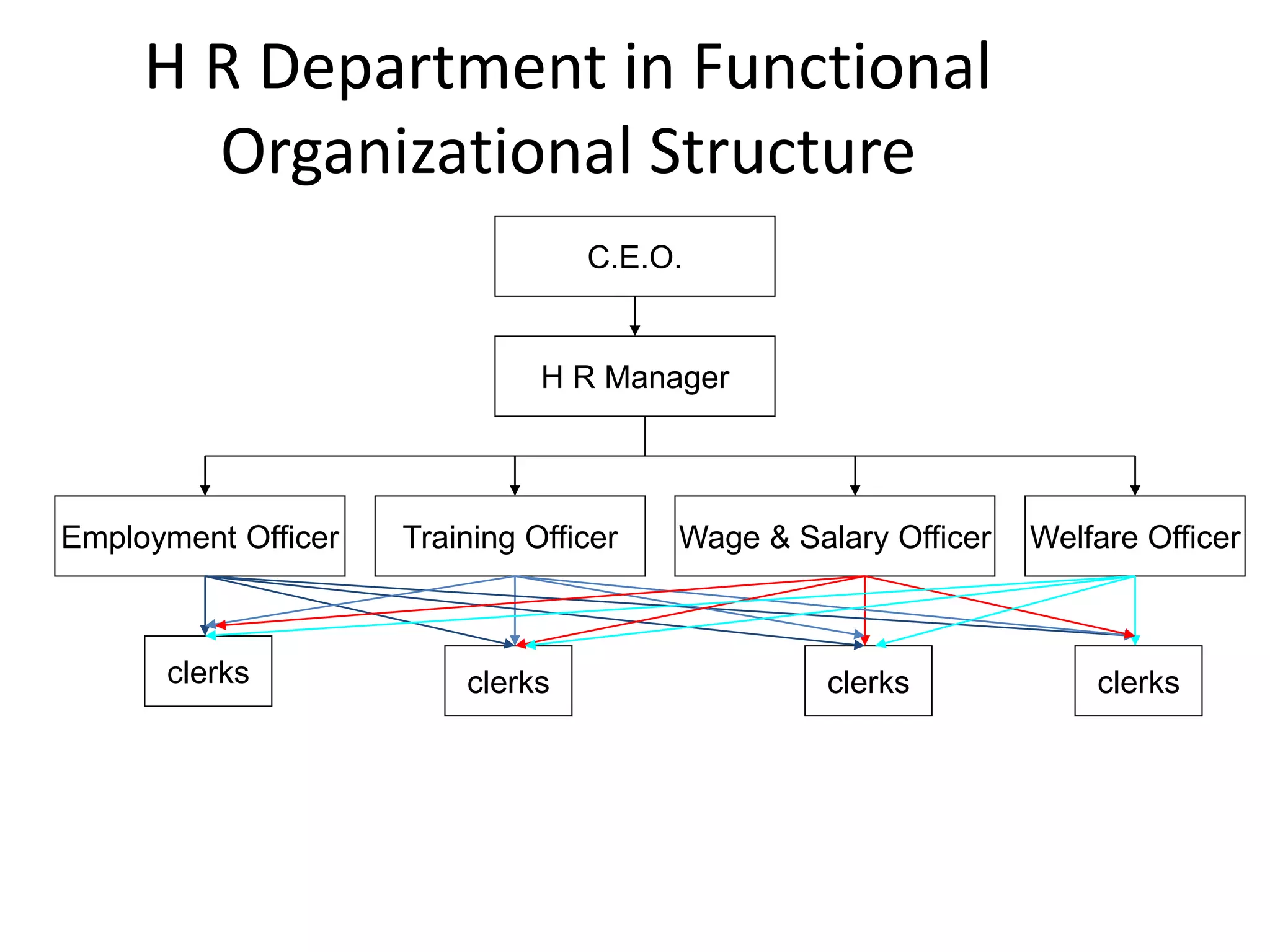 H R Department in Functional Organizational Structure

C.E.O.

H R Manager

Employment Officer

Training Officer

Wage & Salary Officer

Welfare Officer

clerks

clerks

clerks

clerks